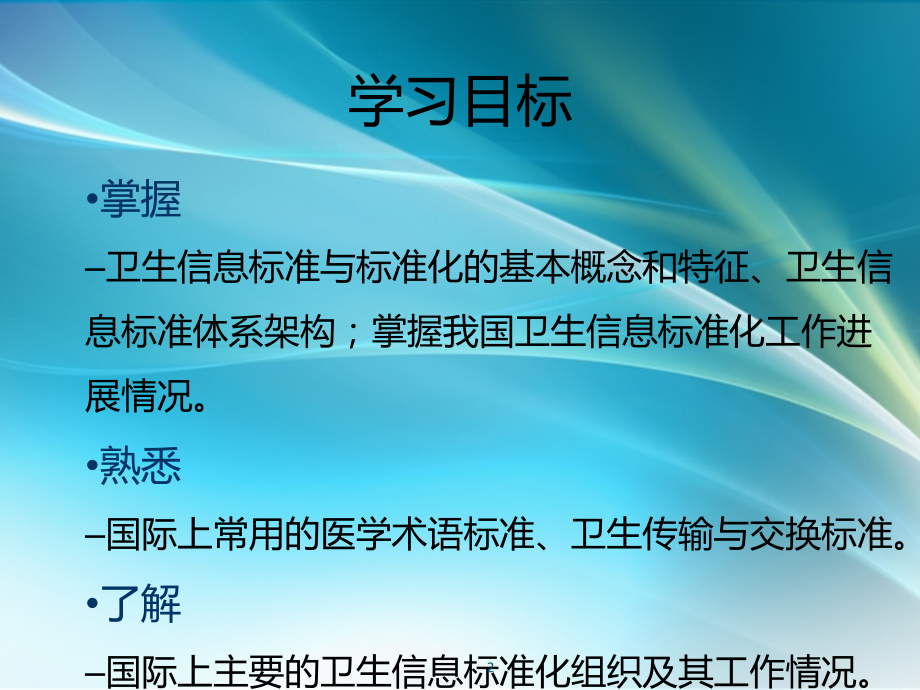 学习目标

•掌握

–卫生信息标准与标准化的基本概念和特征、卫生信息标准体系架构；掌握我国卫生信息标准化工作进展情况。

•熟悉

–国际上常用的医学术语标准、卫生传输与交换标准。

•了解

–国际上主要的卫生信息标准化组织及其工作情况。